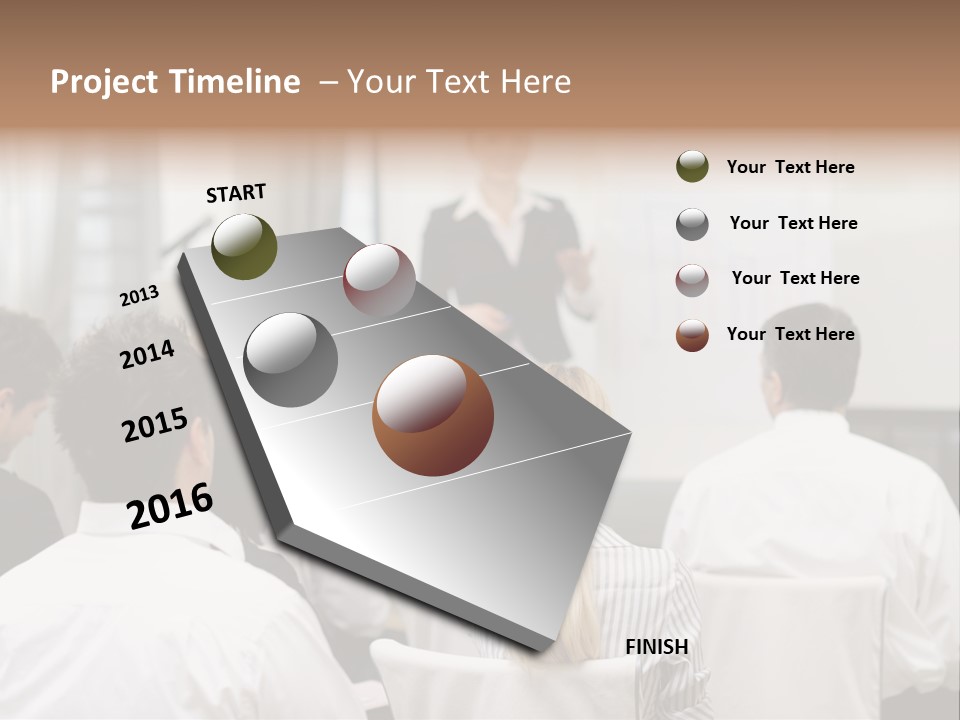 Project Timeline – Your Text Here

START

2013

2014

2015

2016

FINISH

Your Text Here

Your Text Here

Your Text Here

Your Text Here